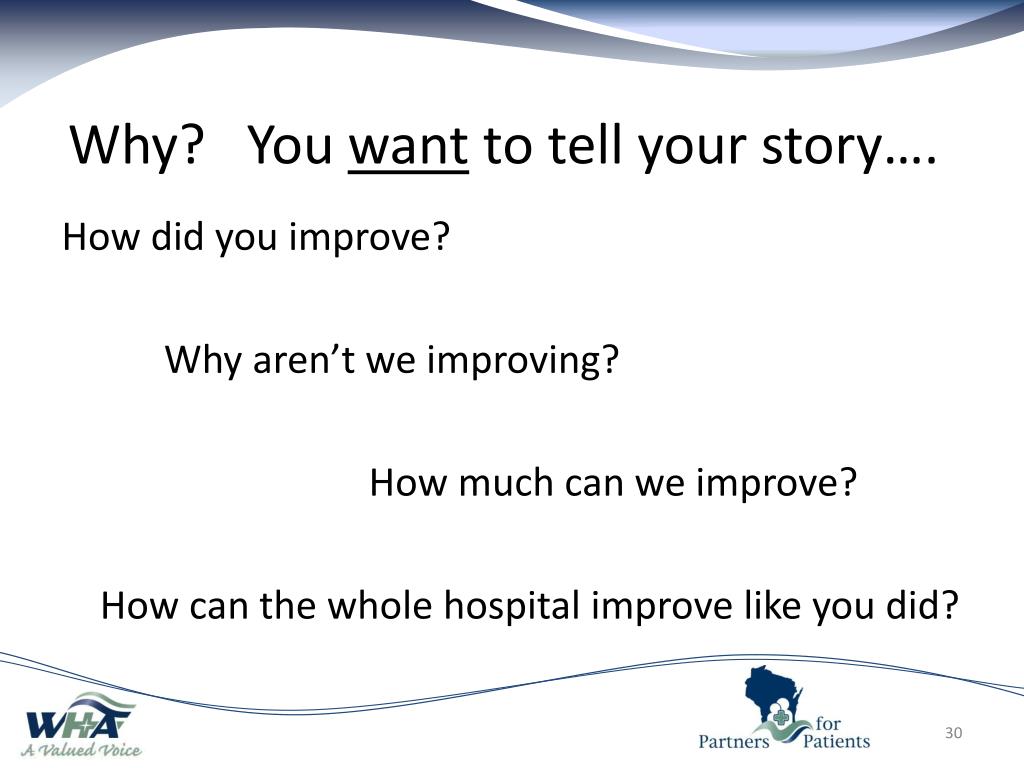 Why? You want to tell your story….

How did you improve?

Why aren’t we improving?

How much can we improve?

How can the whole hospital improve like you did?

WHA
A Valued Voice

Partners for Patients

30